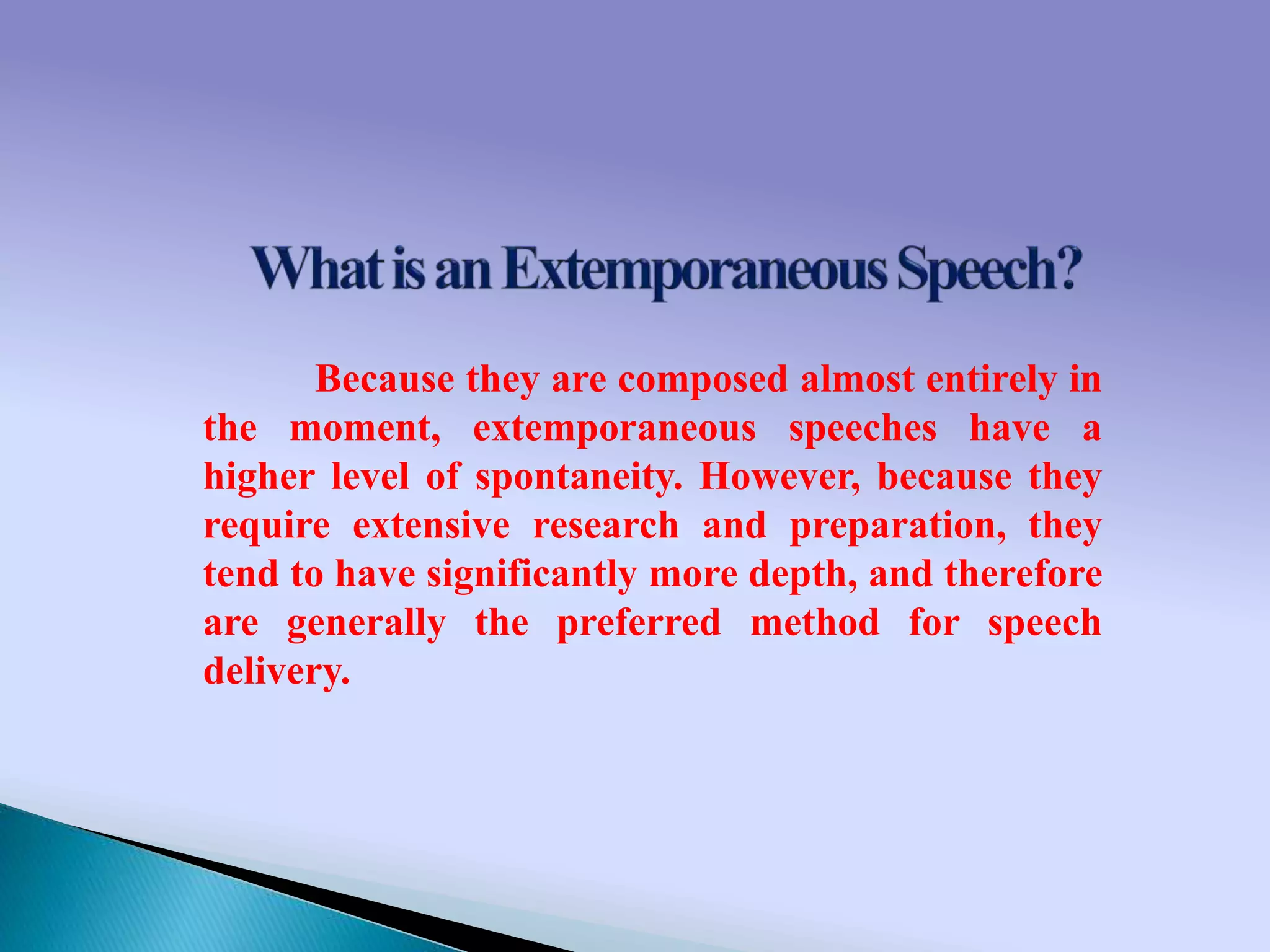 What is an Extemporaneous Speech?

Because they are composed almost entirely in the moment, extemporaneous speeches have a higher level of spontaneity. However, because they require extensive research and preparation, they tend to have significantly more depth, and therefore are generally the preferred method for speech delivery.